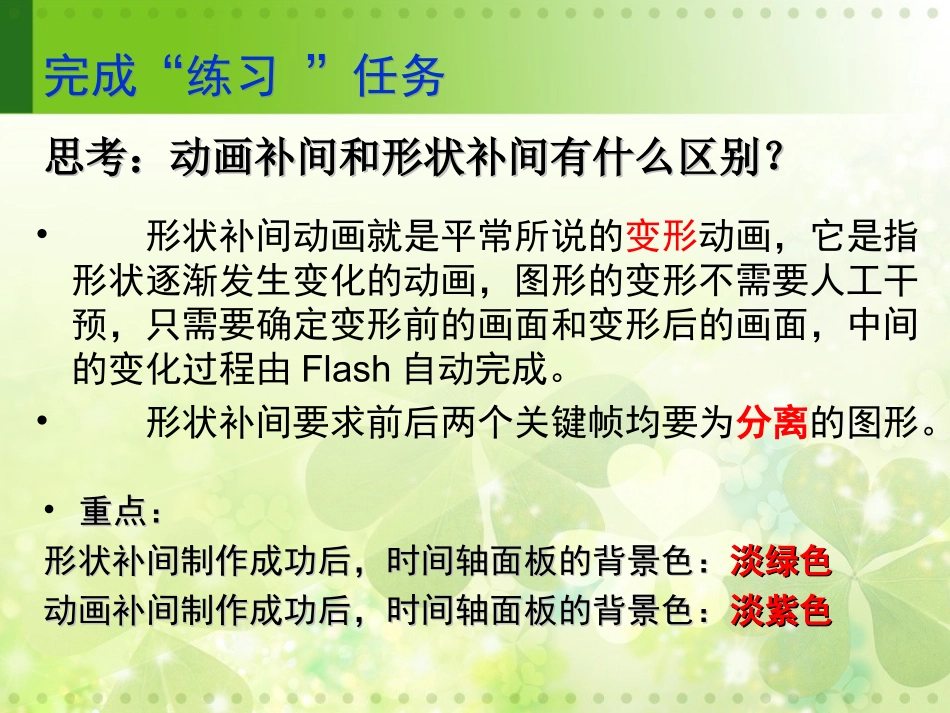 完成“练习 ”任务

思考：动画补间和形状补间有什么区别？

• 形状补间动画就是平常所说的变形动画，它是指形状逐渐发生变化的动画，图形的变形不需要人工干预，只需要确定变形前的画面和变形后的画面，中间的变化过程由 Flash 自动完成。

• 形状补间要求前后两个关键帧均要为分离的图形。

• 重点：

形状补间制作成功后，时间轴面板的背景色：淡绿色
动画补间制作成功后，时间轴面板的背景色：淡紫色